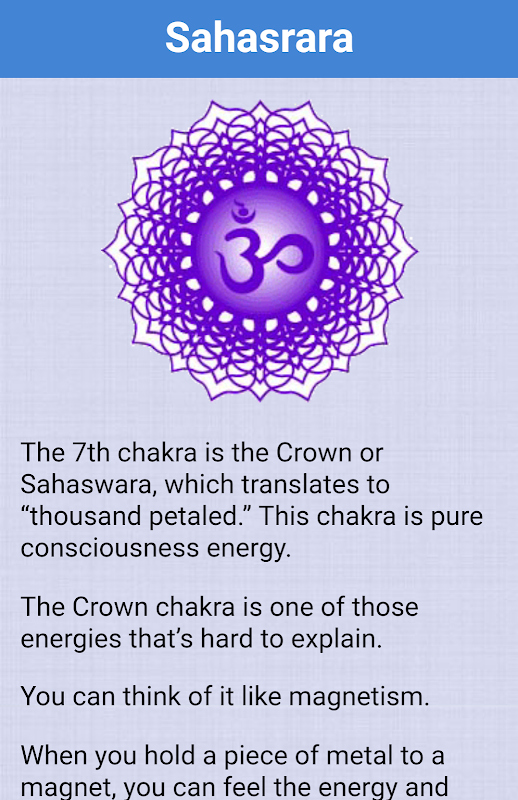 Sahasrara

ॐ

The 7th chakra is the Crown or Sahaswara, which translates to “thousand petaled.” This chakra is pure consciousness energy.

The Crown chakra is one of those energies that’s hard to explain.

You can think of it like magnetism.

When you hold a piece of metal to a magnet, you can feel the energy and